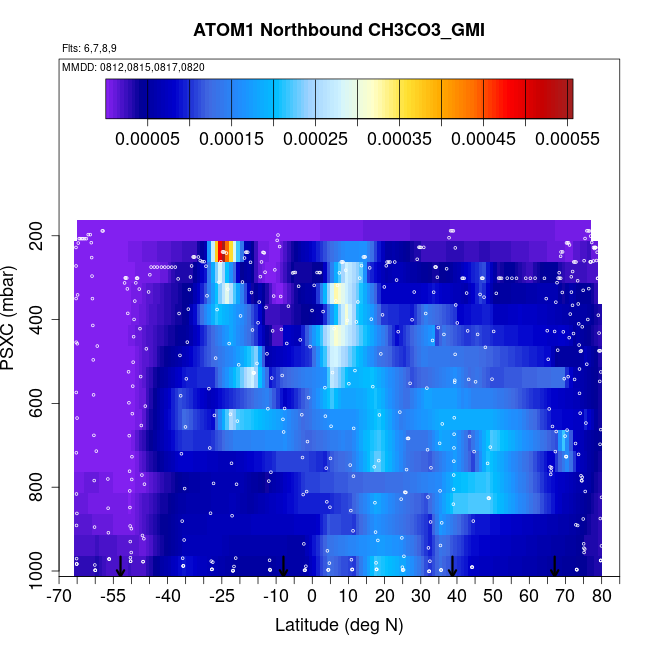 ATOM1 Northbound CH3CO3_GMI

Flts: 6,7,8,9

MMDD: 0812,0815,0817,0820

0.00005 0.00015 0.00025 0.00035 0.00045 0.00055

PSXC (mbar)

200
400
600
800
1000

-70 -55 -40 -25 -10 0 10 20 30 40 50 60 70 80

Latitude (deg N)